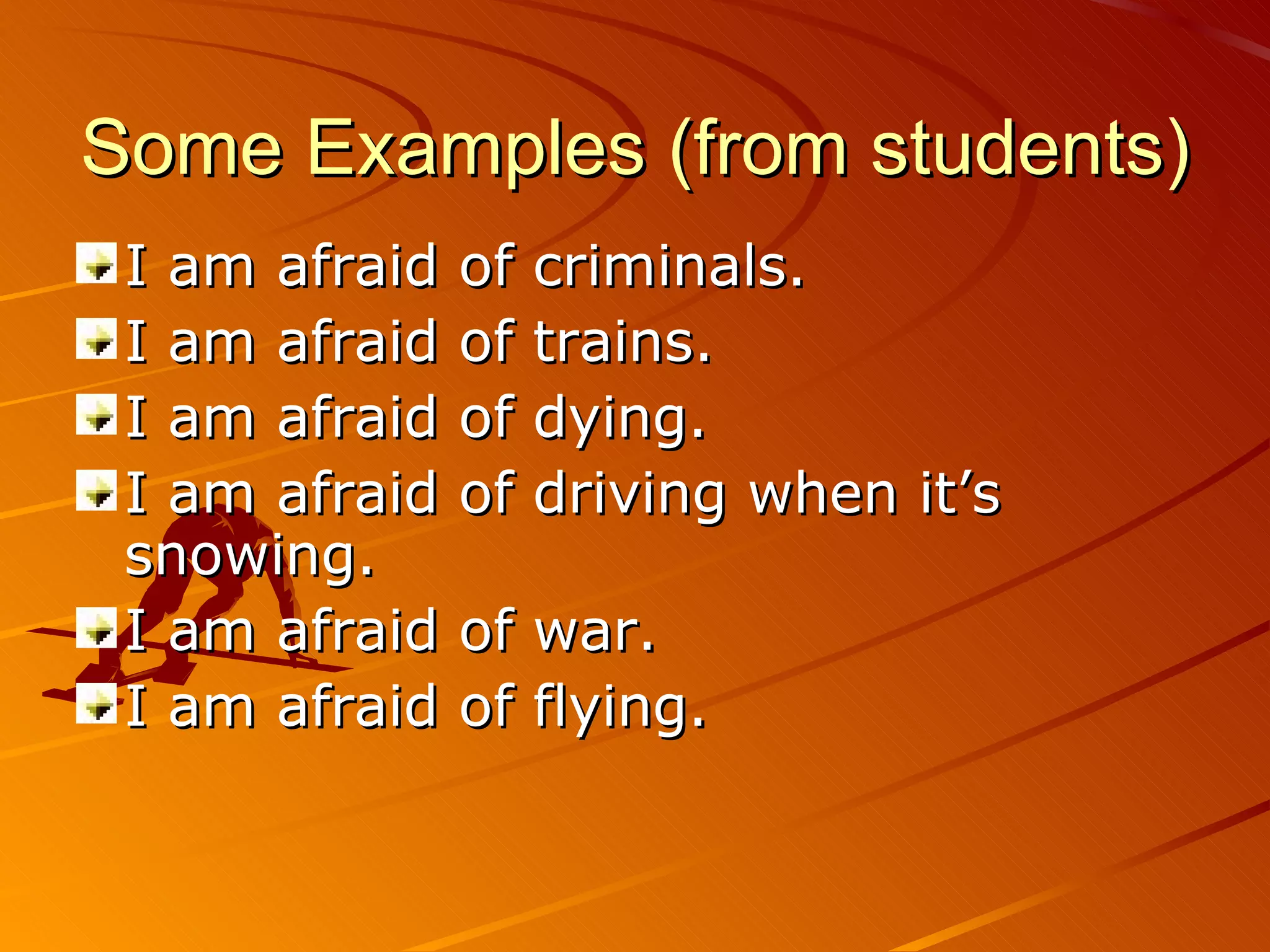 Some Examples (from students)

I am afraid of criminals.

I am afraid of trains.

I am afraid of dying.

I am afraid of driving when it’s snowing.

I am afraid of war.

I am afraid of flying.